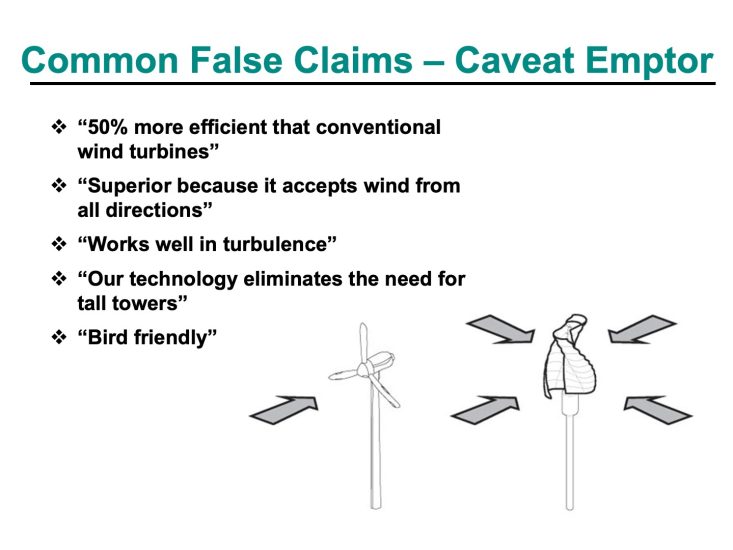 Common False Claims – Caveat Emptor

❖ “50% more efficient that conventional wind turbines”

❖ “Superior because it accepts wind from all directions”

❖ “Works well in turbulence”

❖ “Our technology eliminates the need for tall towers”

❖ “Bird friendly”